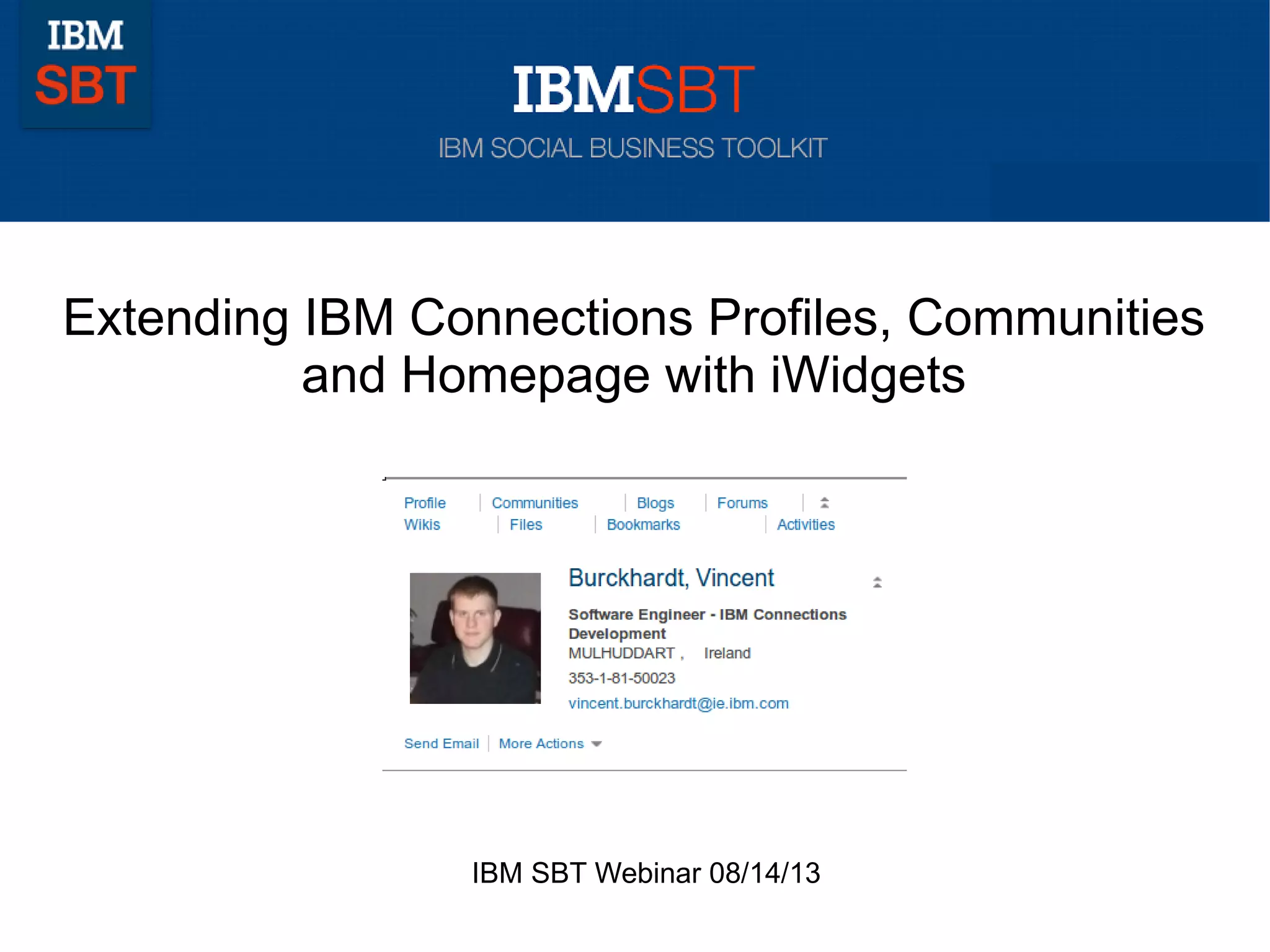 IBM
SBT

IBMSBT

IBM SOCIAL BUSINESS TOOLKIT

Extending IBM Connections Profiles, Communities and Homepage with iWidgets

Profile | Communities | Blogs | Forums |
Wikis | Files | Bookmarks | Activities

Burckhardt, Vincent

Software Engineer - IBM Connections Development
MULHUDDART , Ireland
353-1-81-50023
vincent.burckhardt@ie.ibm.com

Send Email | More Actions

IBM SBT Webinar 08/14/13